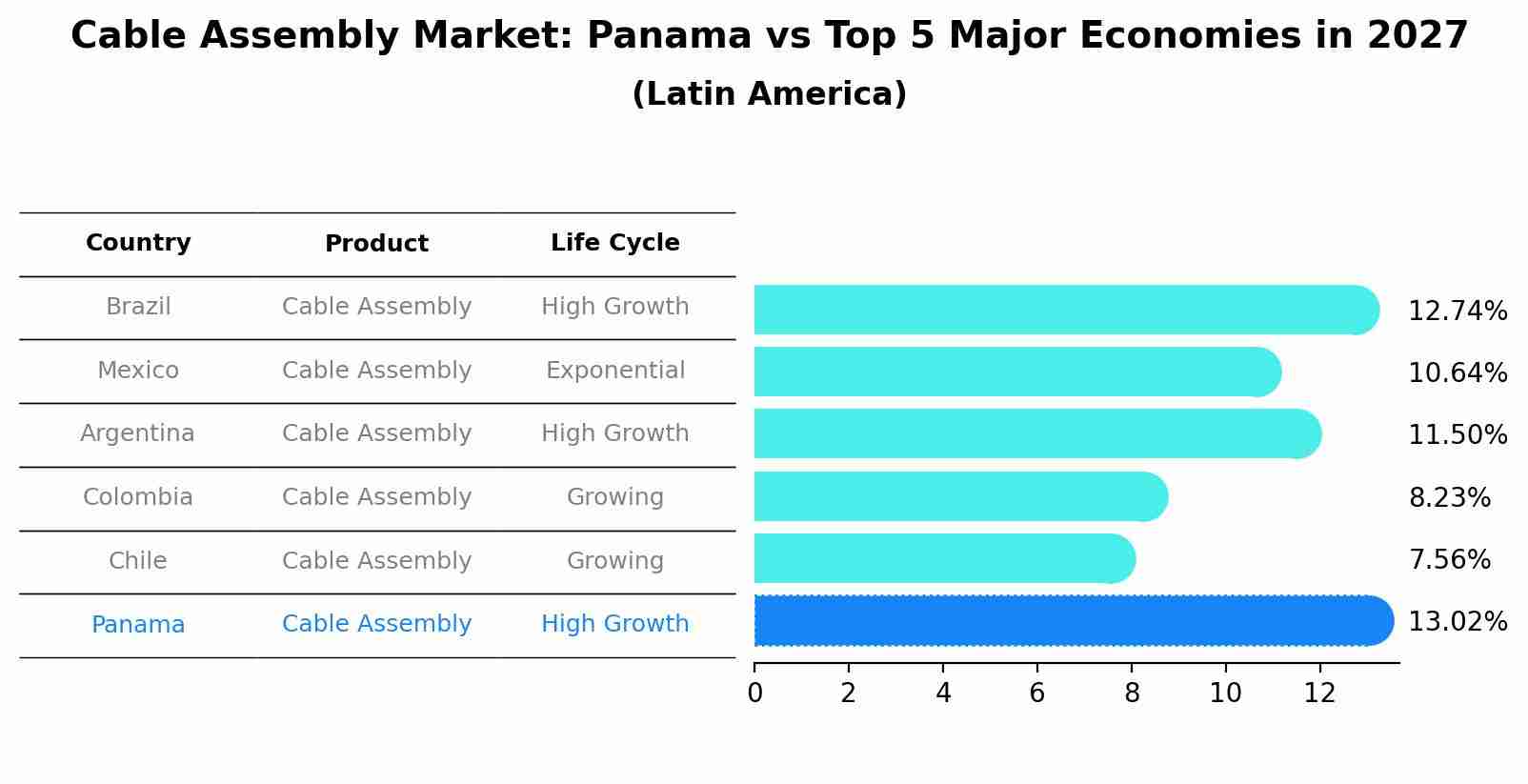 Cable Assembly Market: Panama vs Top 5 Major Economies in 2027
(Latin America)

| Country | Product | Life Cycle |
|---|---|---|
| Brazil | Cable Assembly | High Growth |
| Mexico | Cable Assembly | Exponential |
| Argentina | Cable Assembly | High Growth |
| Colombia | Cable Assembly | Growing |
| Chile | Cable Assembly | Growing |
| Panama | Cable Assembly | High Growth |

12.74%
10.64%
11.50%
8.23%
7.56%
13.02%

0 2 4 6 8 10 12